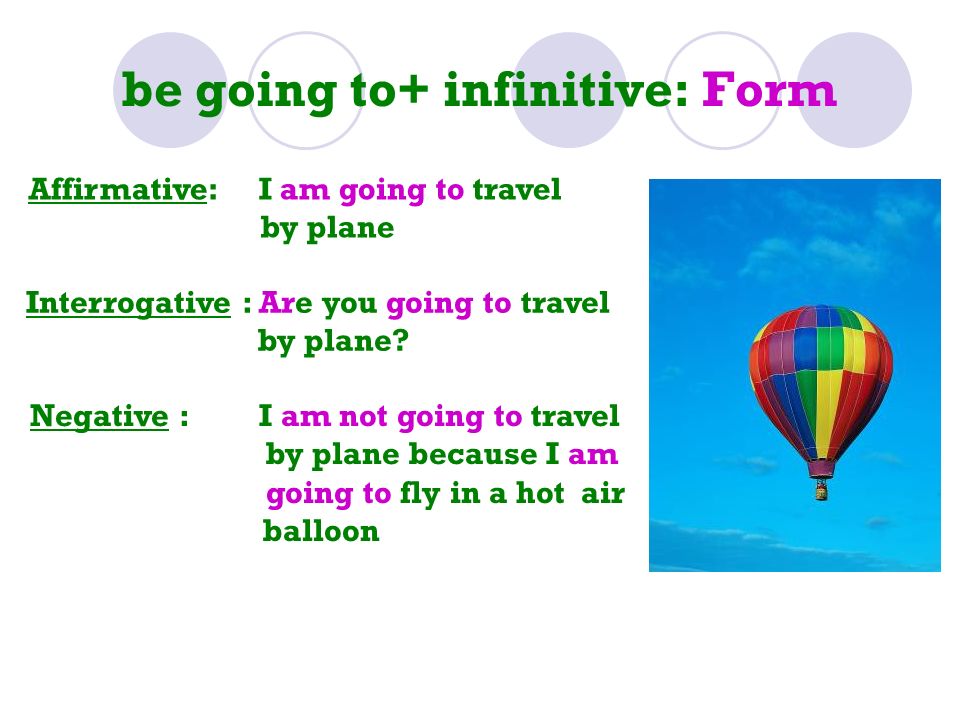 be going to+ infinitive: Form

Affirmative: I am going to travel by plane

Interrogative : Are you going to travel by plane?

Negative : I am not going to travel by plane because I am going to fly in a hot air balloon